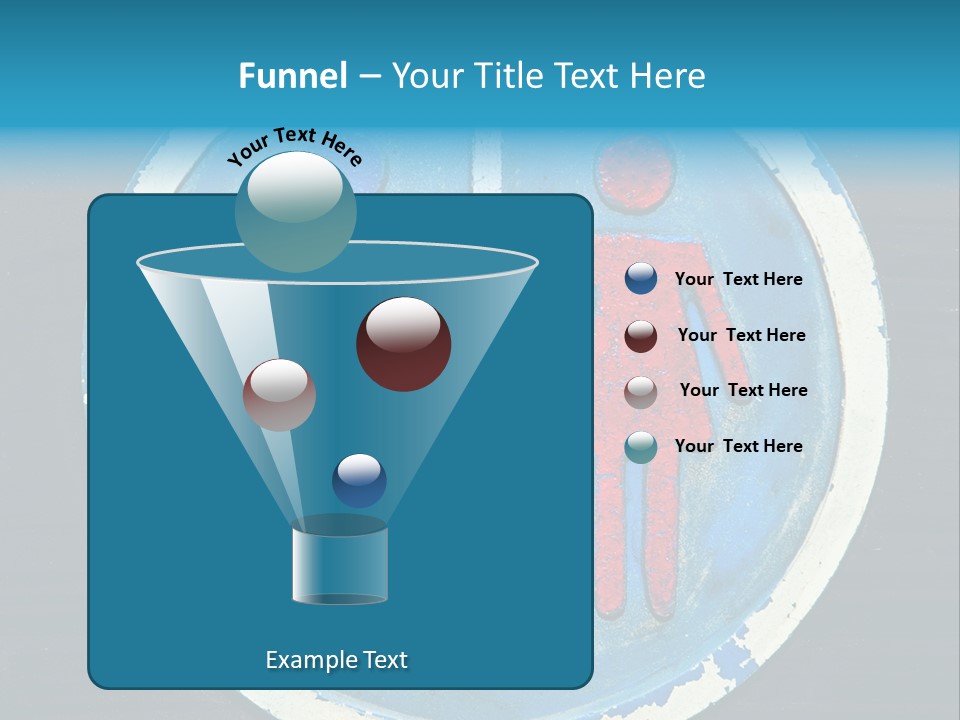 Funnel – Your Title Text Here

Your Text Here

Your Text Here

Your Text Here

Your Text Here

Your Text Here

Example Text